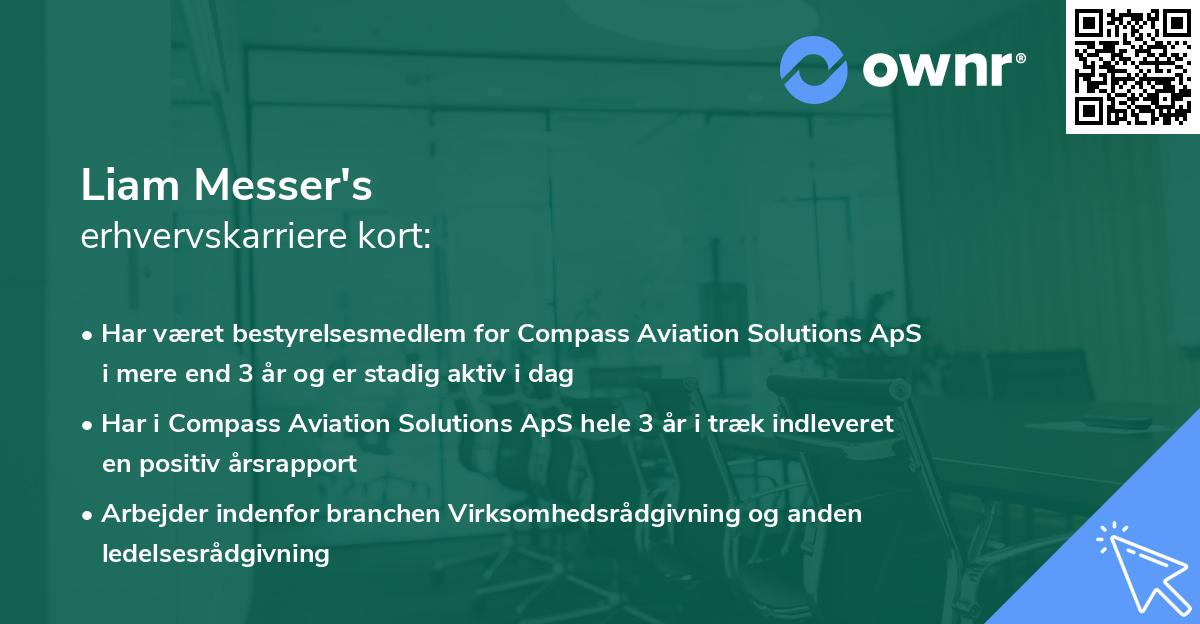 ownr®

Liam Messer's
erhvervskarriere kort:

• Har været bestyrelsesmedlem for Compass Aviation Solutions ApS i mere end 3 år og er stadig aktiv i dag
• Har i Compass Aviation Solutions ApS hele 3 år i træk indleveret en positiv årsrapport
• Arbejder indenfor branchen Virksomhedsrådgivning og anden ledelsesrådgivning